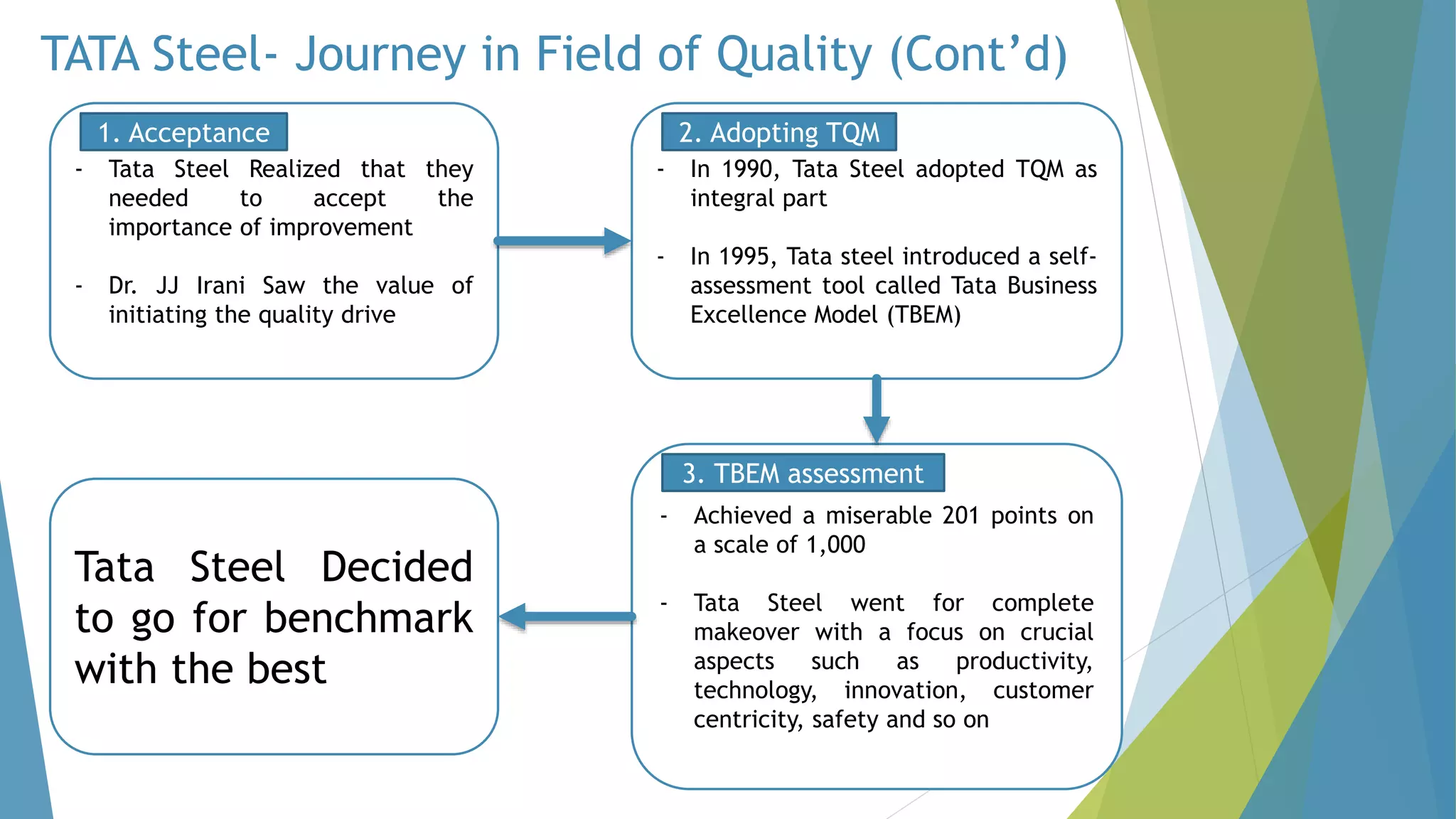 TATA Steel- Journey in Field of Quality (Cont'd)

1. Acceptance

- Tata Steel Realized that they needed to accept the importance of improvement

- Dr. JJ Irani Saw the value of initiating the quality drive

2. Adopting TQM

- In 1990, Tata Steel adopted TQM as integral part

- In 1995, Tata steel introduced a self-assessment tool called Tata Business Excellence Model (TBEM)

3. TBEM assessment

- Achieved a miserable 201 points on a scale of 1,000

- Tata Steel went for complete makeover with a focus on crucial aspects such as productivity, technology, innovation, customer centricity, safety and so on

Tata Steel Decided to go for benchmark with the best